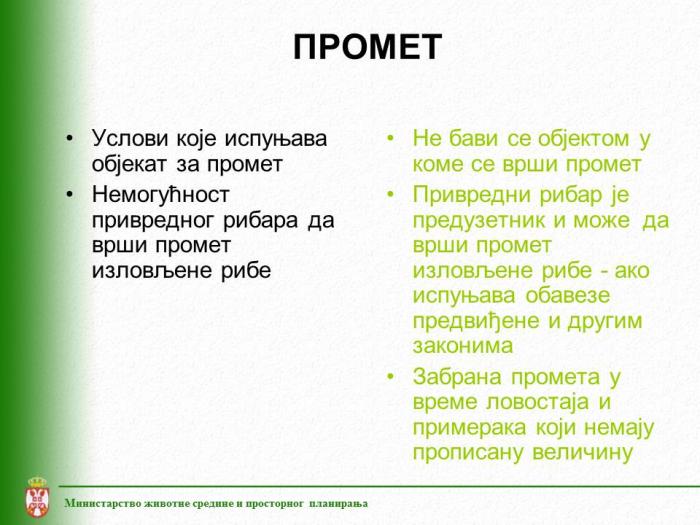 ПРОМЕТ

• Услови које испуњава објекат за промет
• Немогућност привредног рибара да врши промет изловљене рибе

• Не бави се објектом у коме се врши промет
• Привредни рибар је предузетник и може да врши промет изловљене рибе - ако испуњава обавезе предвиђене и другим законима
• Забрана промета у време ловостаја и примерака који немају прописану величину

Министарство животне средине и просторног планирања